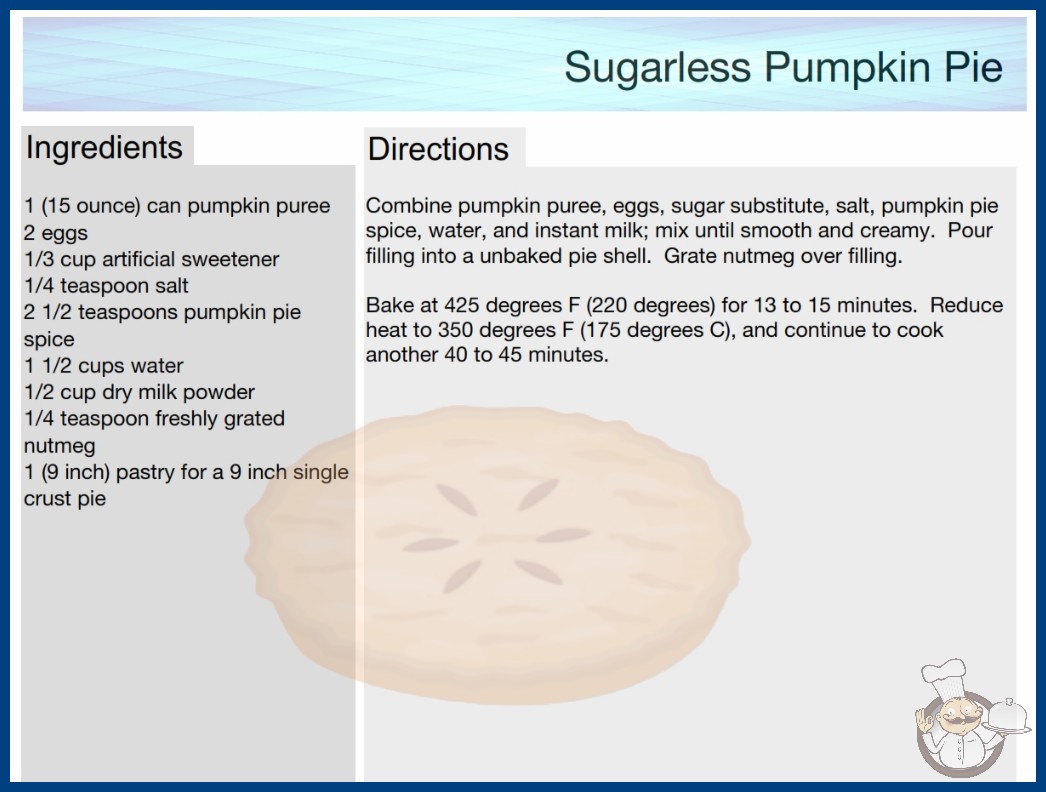 Sugarless Pumpkin Pie

Ingredients

1 (15 ounce) can pumpkin puree
2 eggs
1/3 cup artificial sweetener
1/4 teaspoon salt
2 1/2 teaspoons pumpkin pie spice
1 1/2 cups water
1/2 cup dry milk powder
1/4 teaspoon freshly grated nutmeg
1 (9 inch) pastry for a 9 inch single crust pie

Directions

Combine pumpkin puree, eggs, sugar substitute, salt, pumpkin pie spice, water, and instant milk; mix until smooth and creamy. Pour filling into a unbaked pie shell. Grate nutmeg over filling.

Bake at 425 degrees F (220 degrees) for 13 to 15 minutes. Reduce heat to 350 degrees F (175 degrees C), and continue to cook another 40 to 45 minutes.